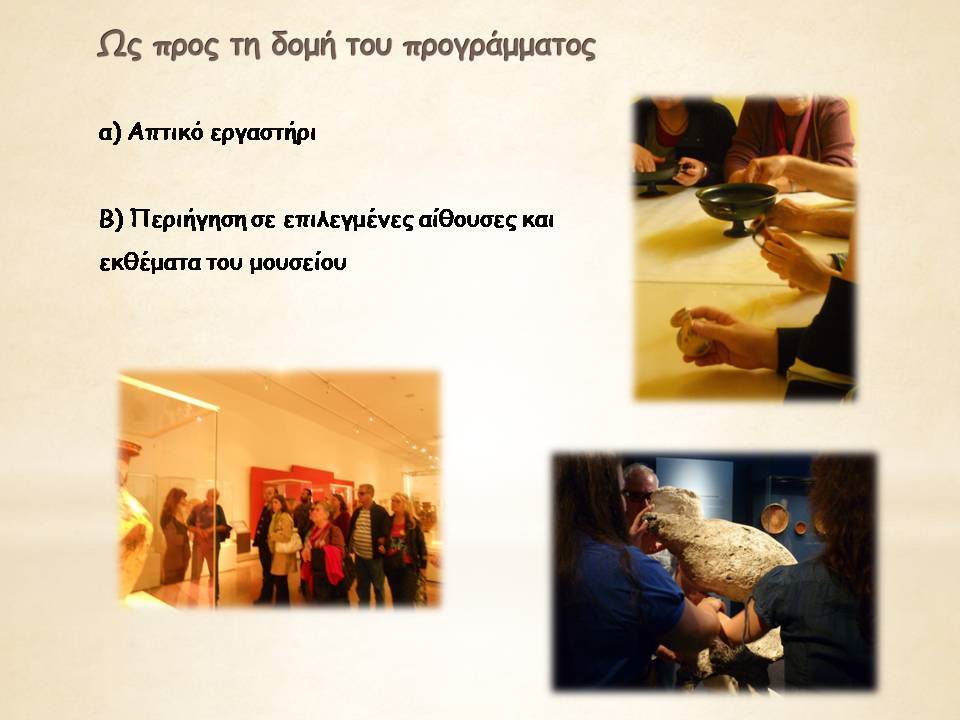 Ως προς τη δομή του προγράμματος

α) Απτικό εργαστήρι

Β) Περιήγηση σε επιλεγμένες αίθουσες και εκθέματα του μουσείου